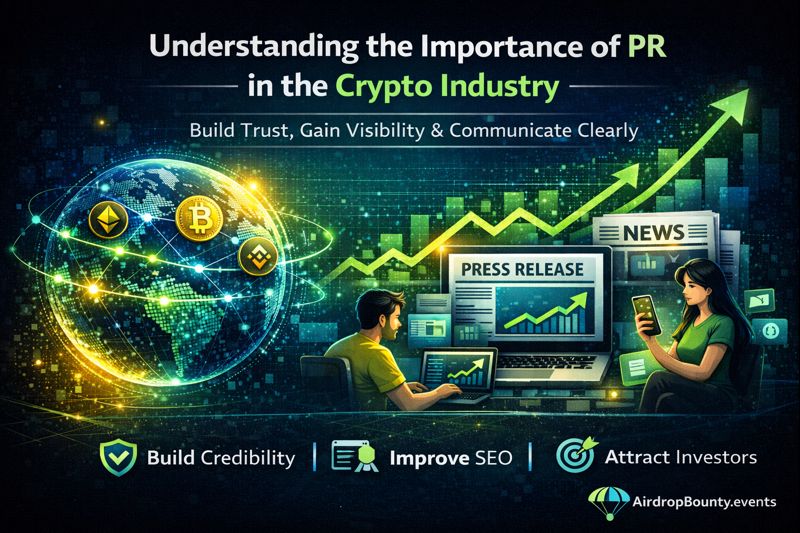 Understanding the Importance of PR in the Crypto Industry

Build Trust, Gain Visibility & Communicate Clearly

NEWS

PRESS RELEASE

Build Credibility | Improve SEO | Attract Investors

AirdropBounty.events